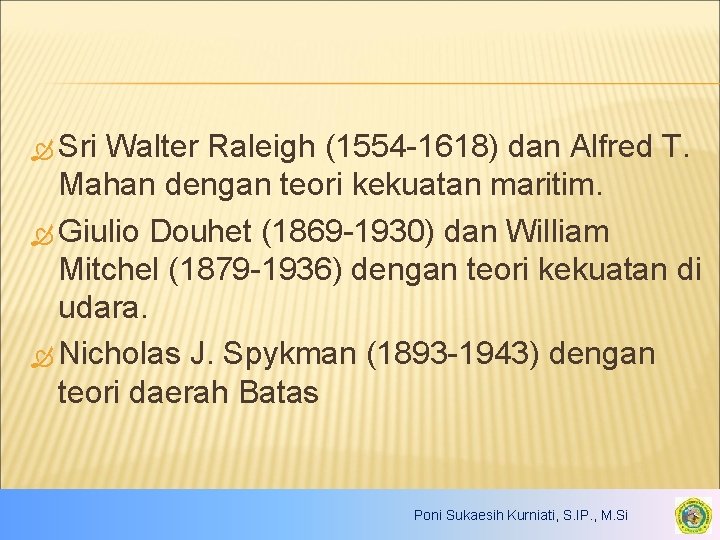 Sri Walter Raleigh (1554-1618) dan Alfred T. Mahan dengan teori kekuatan maritim.

Giulio Douhet (1869-1930) dan William Mitchel (1879-1936) dengan teori kekuatan di udara.

Nicholas J. Spykman (1893-1943) dengan teori daerah Batas

Poni Sukaesih Kurniati, S.IP., M.Si